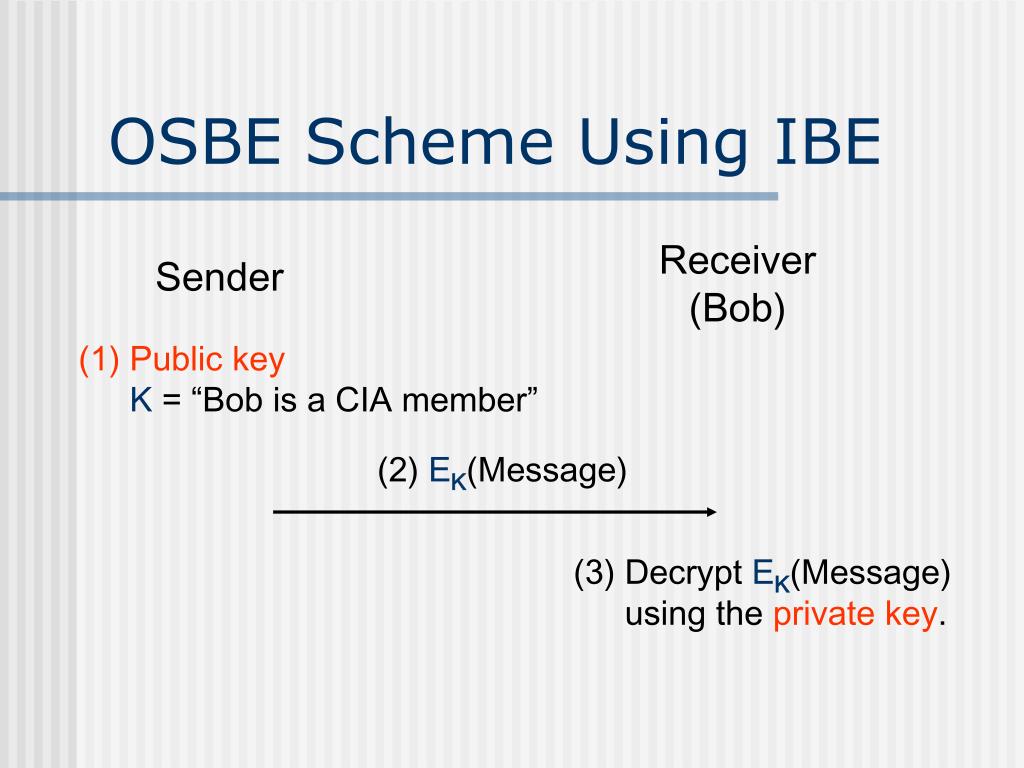 OSBE Scheme Using IBE

Sender

Receiver
(Bob)

(1) Public key
K = “Bob is a CIA member”

(2) $E_K$(Message)

(3) Decrypt $E_K$(Message) using the private key.